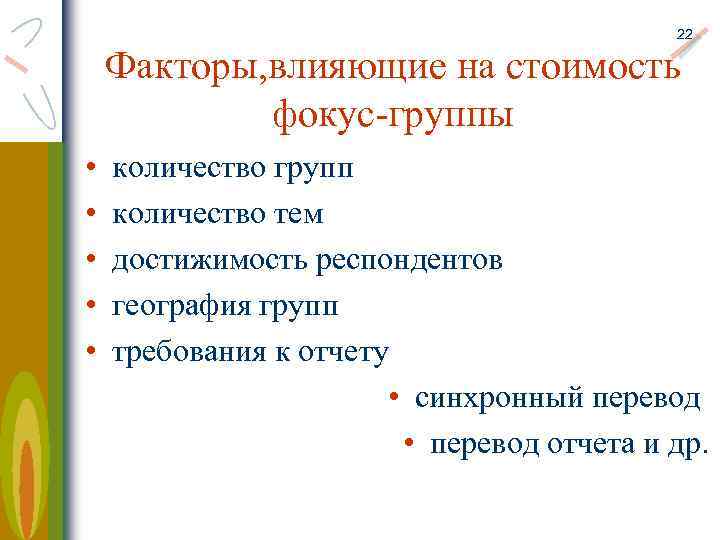 22

Факторы,влияющие на стоимость фокус-группы

• количество групп
• количество тем
• достижимость респондентов
• география групп
• требования к отчету
• синхронный перевод
• перевод отчета и др.